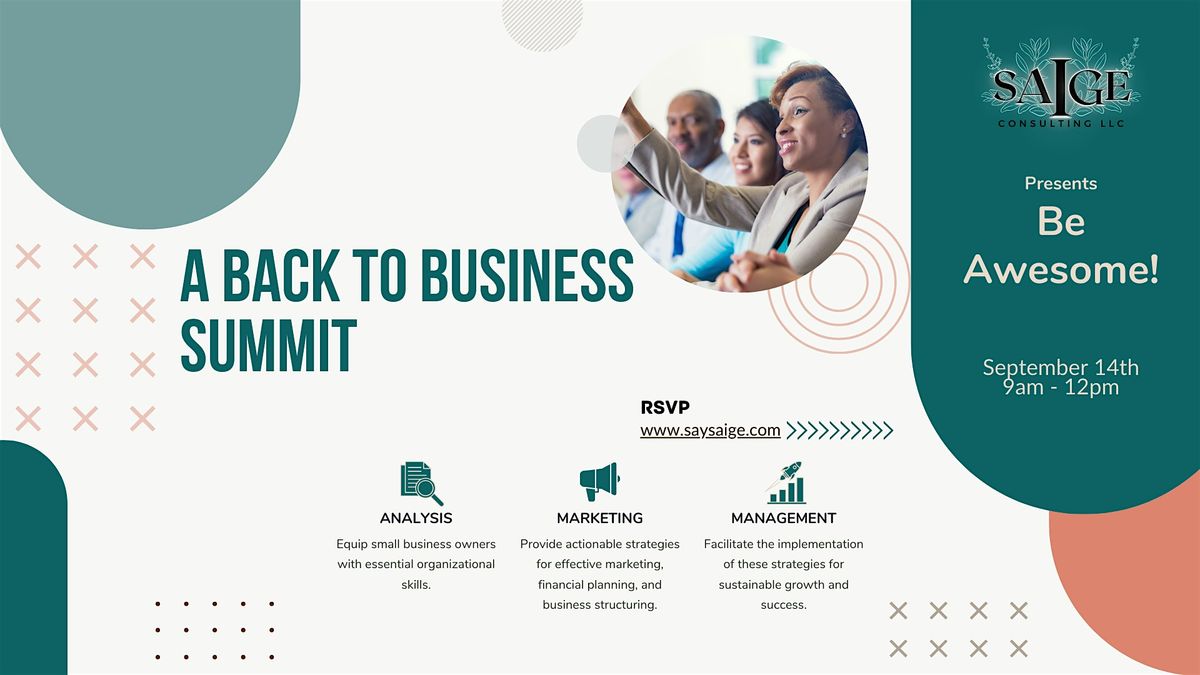 SAIGE
CONSULTING LLC

Presents
Be Awesome!

September 14th
9am - 12pm

A BACK TO BUSINESS SUMMIT

RSVP
www.saysaige.com

ANALYSIS
Equip small business owners with essential organizational skills.

MARKETING
Provide actionable strategies for effective marketing, financial planning, and business structuring.

MANAGEMENT
Facilitate the implementation of these strategies for sustainable growth and success.